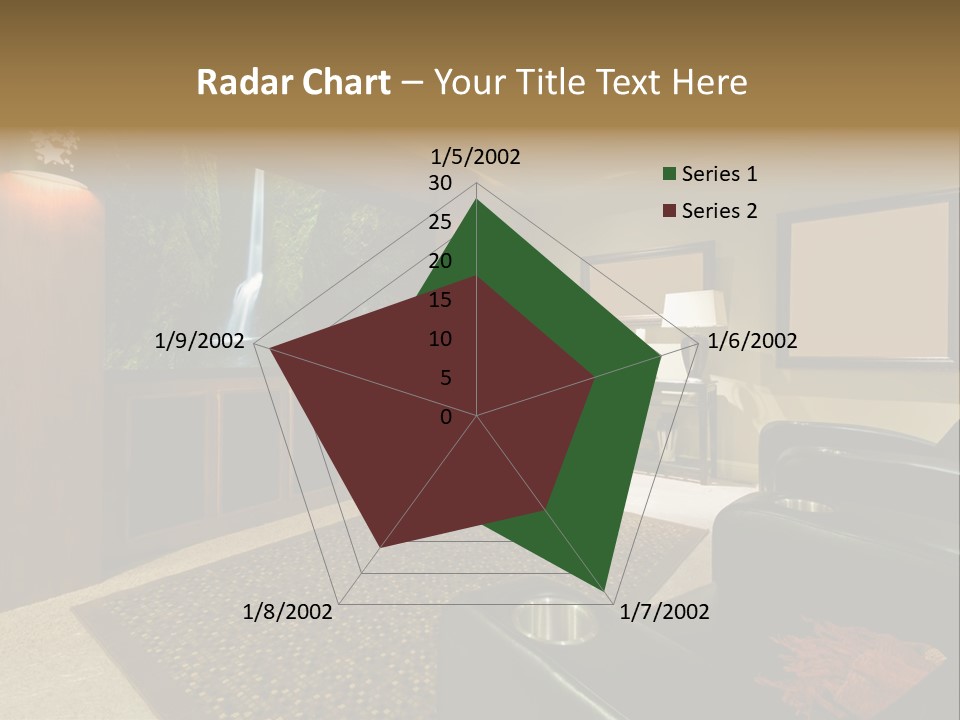 Radar Chart – Your Title Text Here

1/5/2002
30
25
20
15
10
5
0
1/6/2002
1/7/2002
1/8/2002
1/9/2002

Series 1
Series 2